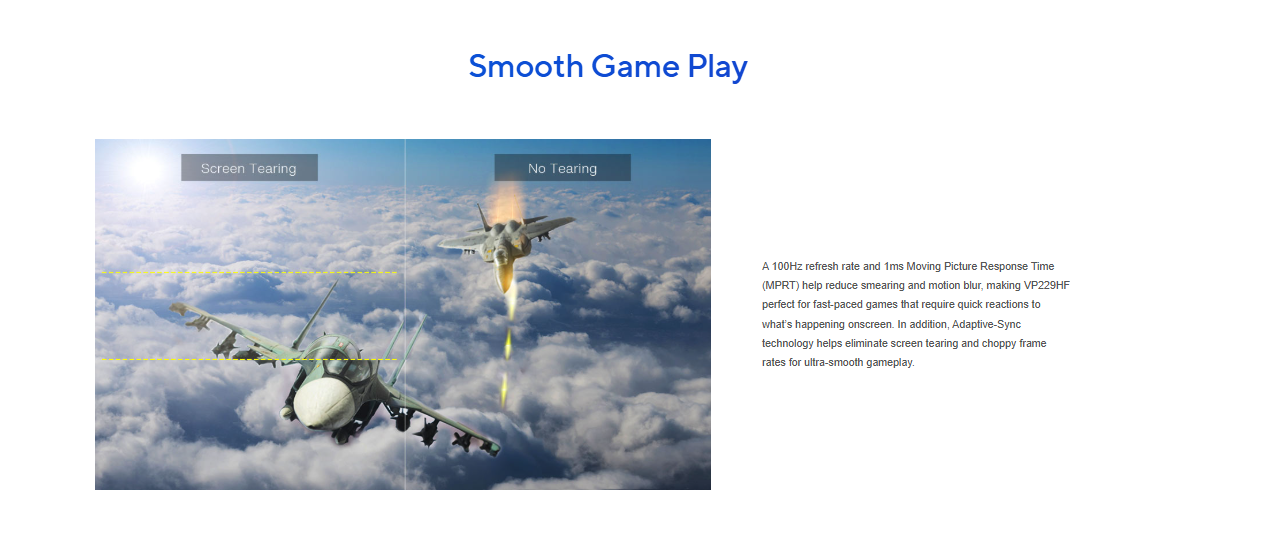 Smooth Game Play

Screen Tearing

No Tearing

A 100Hz refresh rate and 1ms Moving Picture Response Time (MPRT) help reduce smearing and motion blur, making VP229HF perfect for fast-paced games that require quick reactions to what's happening onscreen. In addition, Adaptive-Sync technology helps eliminate screen tearing and choppy frame rates for ultra-smooth gameplay.